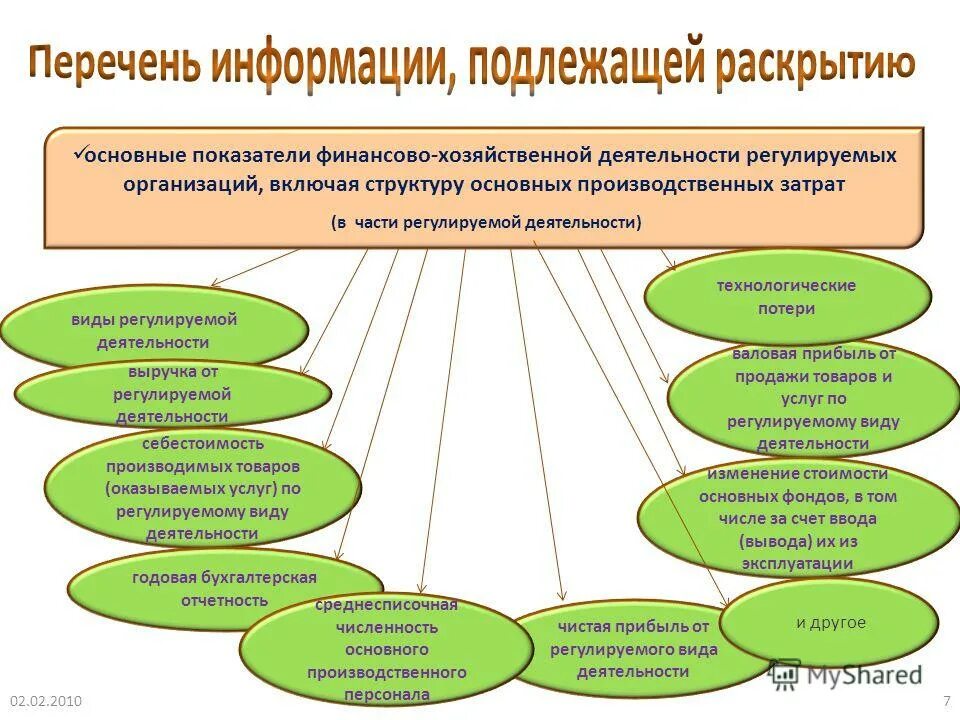 Перечень информации, подлежащей раскрытию

✓основные показатели финансово-хозяйственной деятельности регулируемых организаций, включая структуру основных производственных затрат

(в части регулируемой деятельности)

виды регулируемой деятельности

выручка от регулируемой деятельности

себестоимость производимых товаров (оказываемых услуг) по регулируемому виду деятельности

годовая бухгалтерская отчетность

среднесписочная численность основного производственного персонала

чистая прибыль от регулируемого вида деятельности

технологические потери

валовая прибыль от продажи товаров и услуг по регулируемому виду деятельности

изменение стоимости основных фондов, в том числе за счет ввода (вывода) их из эксплуатации

и другое

MyShared

02.02.2010

7